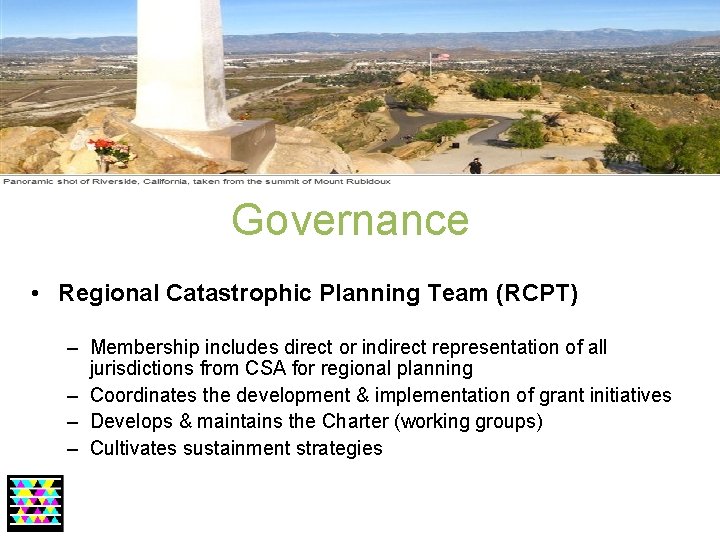 Panoramic shot of Riverside, California, taken from the summit of Mount Rubidoux

Governance

• Regional Catastrophic Planning Team (RCPT)

– Membership includes direct or indirect representation of all jurisdictions from CSA for regional planning
– Coordinates the development & implementation of grant initiatives
– Develops & maintains the Charter (working groups)
– Cultivates sustainment strategies